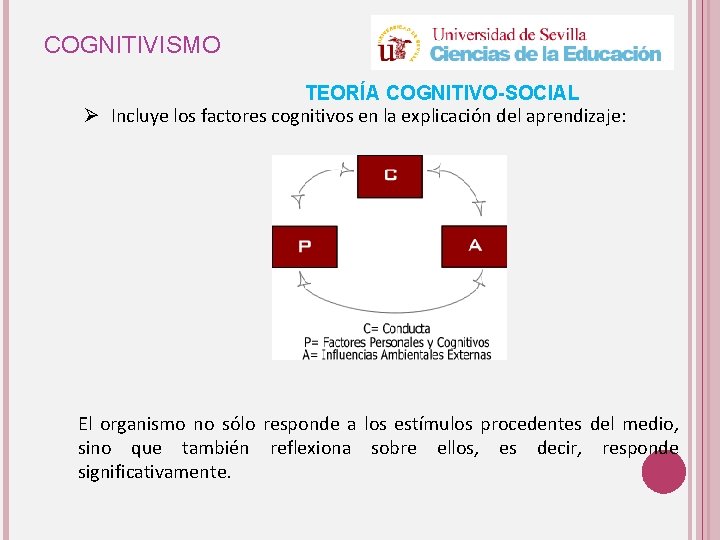 COGNITIVISMO

Universidad de Sevilla
Ciencias de la Educación

TEORÍA COGNITIVO-SOCIAL

➢ Incluye los factores cognitivos en la explicación del aprendizaje:

C

P

A

C= Conducta
P= Factores Personales y Cognitivos
A= Influencias Ambientales Externas

El organismo no sólo responde a los estímulos procedentes del medio, sino que también reflexiona sobre ellos, es decir, responde significativamente.